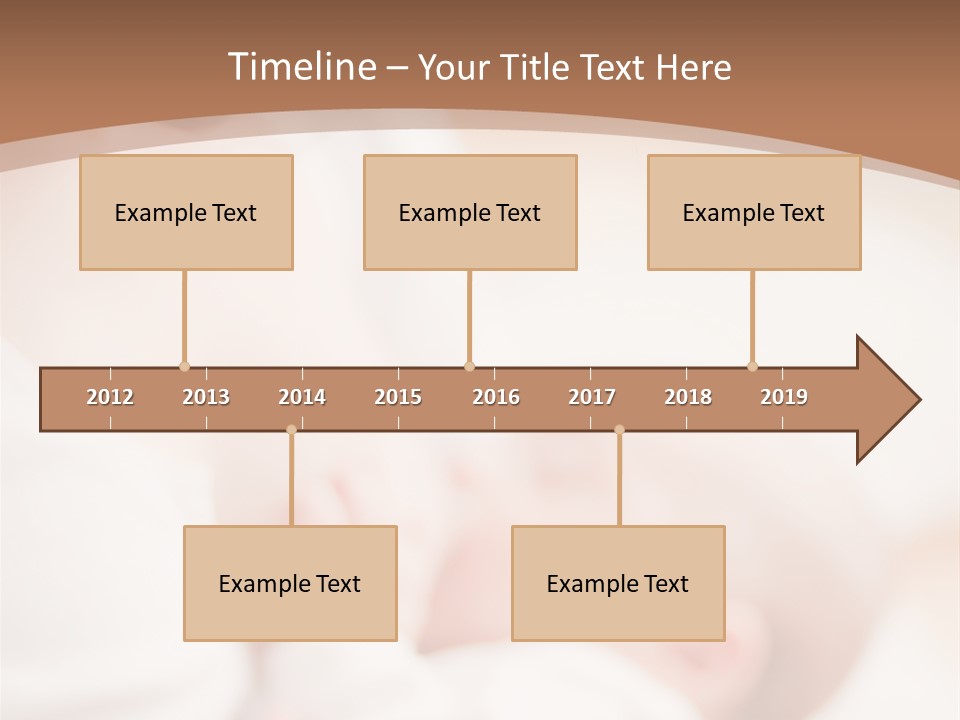 Timeline – Your Title Text Here

Example Text

Example Text

Example Text

2012 2013 2014 2015 2016 2017 2018 2019

Example Text

Example Text